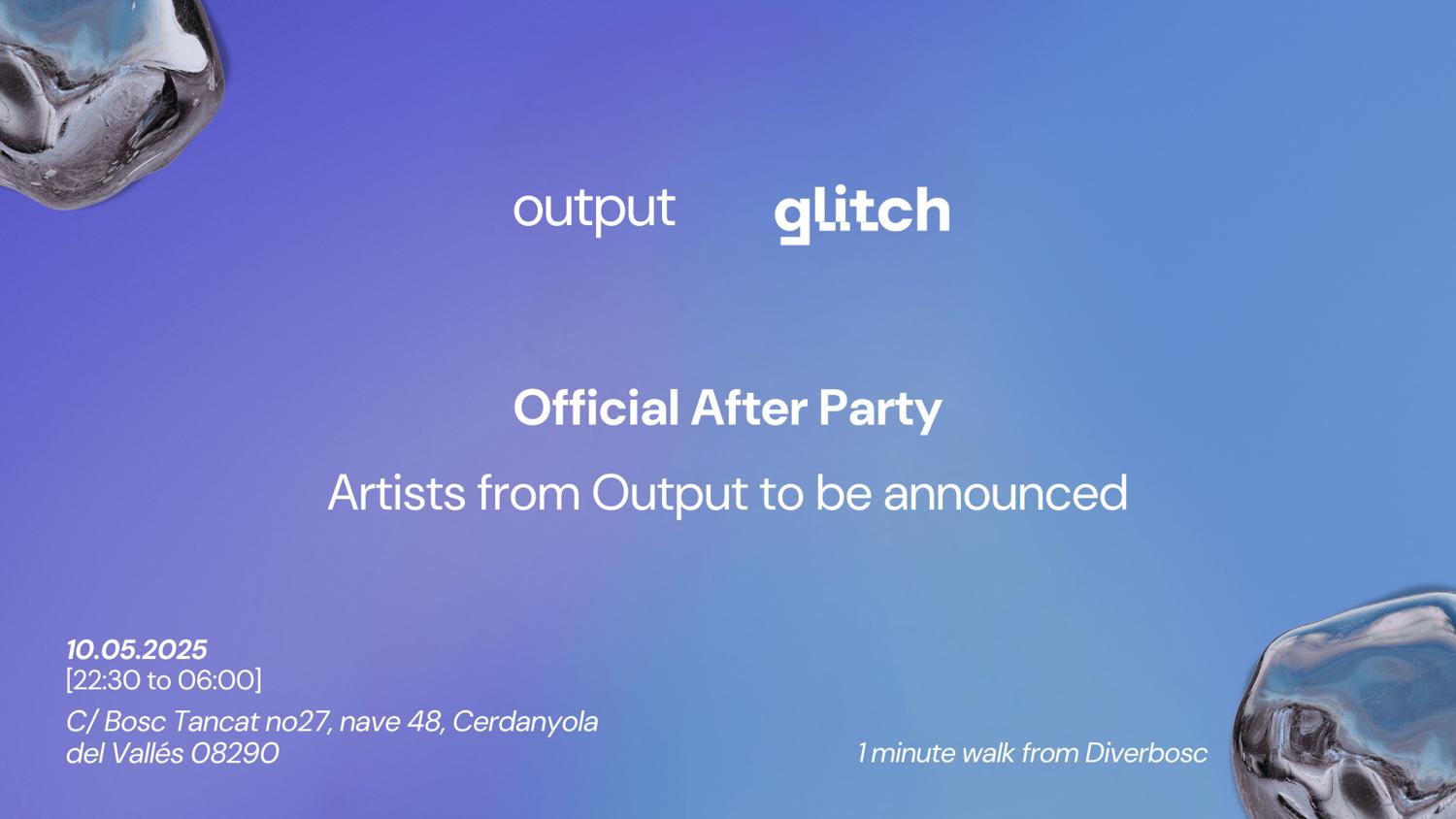 output glitch

Official After Party

Artists from Output to be announced

10.05.2025
[22:30 to 06:00]

C/ Bosc Tancat no27, nave 48, Cerdanyola del Vallés 08290

1 minute walk from Diverbosc